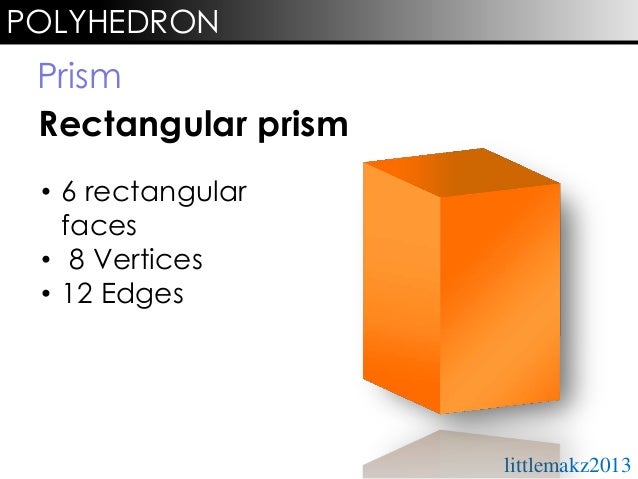 POLYHEDRON

Prism

Rectangular prism

• 6 rectangular faces
• 8 Vertices
• 12 Edges

littlemakz2013